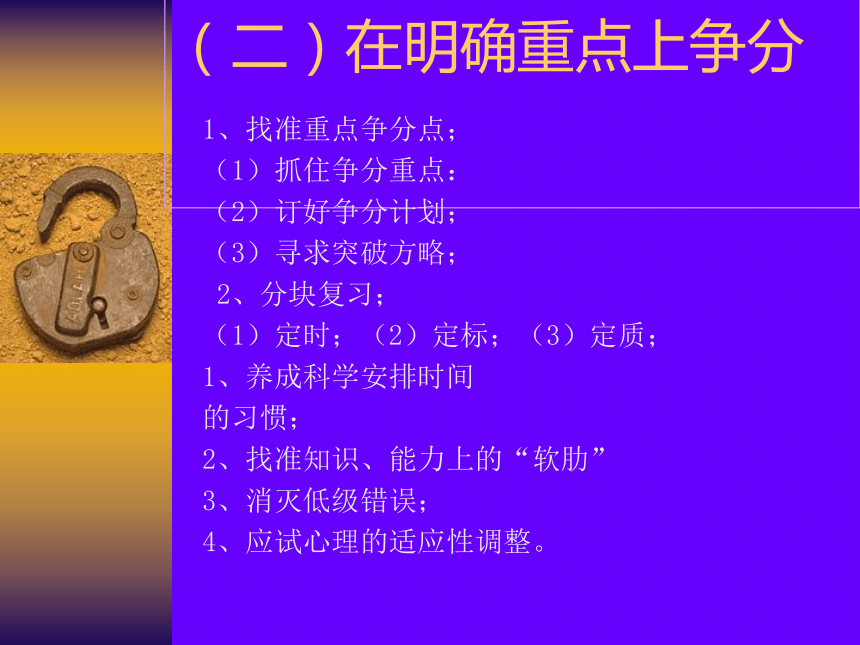 （二）在明确重点上争分

1、找准重点争分点；
（1）抓住争分重点：
（2）订好争分计划；
（3）寻求突破方略；
2、分块复习；
（1）定时；（2）定标；（3）定质；
1、养成科学安排时间的习惯；
2、找准知识、能力上的“软肋”
3、消灭低级错误；
4、应试心理的适应性调整。